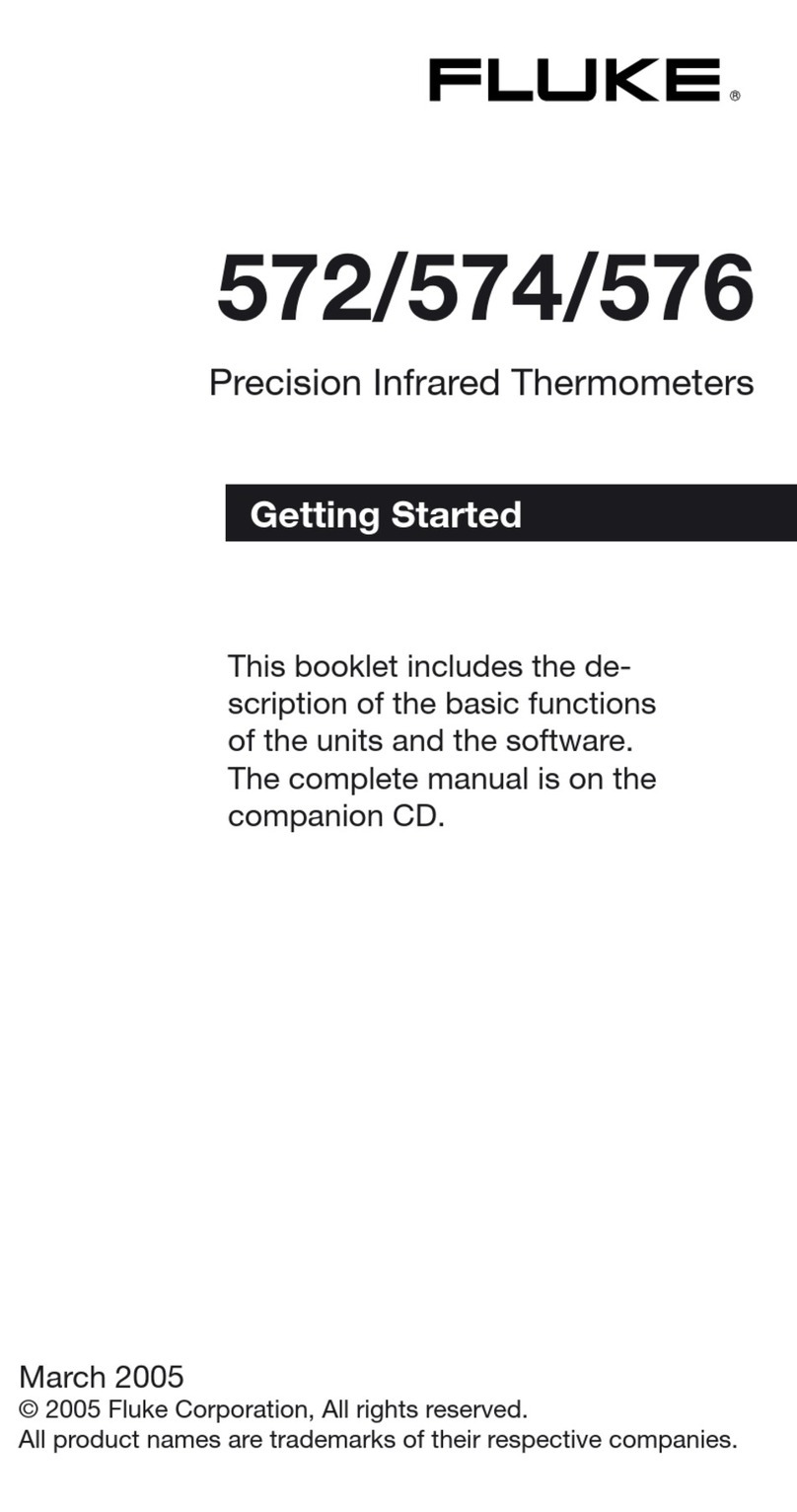 FLUKE®

572/574/576

Precision Infrared Thermometers

Getting Started

This booklet includes the description of the basic functions of the units and the software. The complete manual is on the companion CD.

March 2005
© 2005 Fluke Corporation, All rights reserved.
All product names are trademarks of their respective companies.